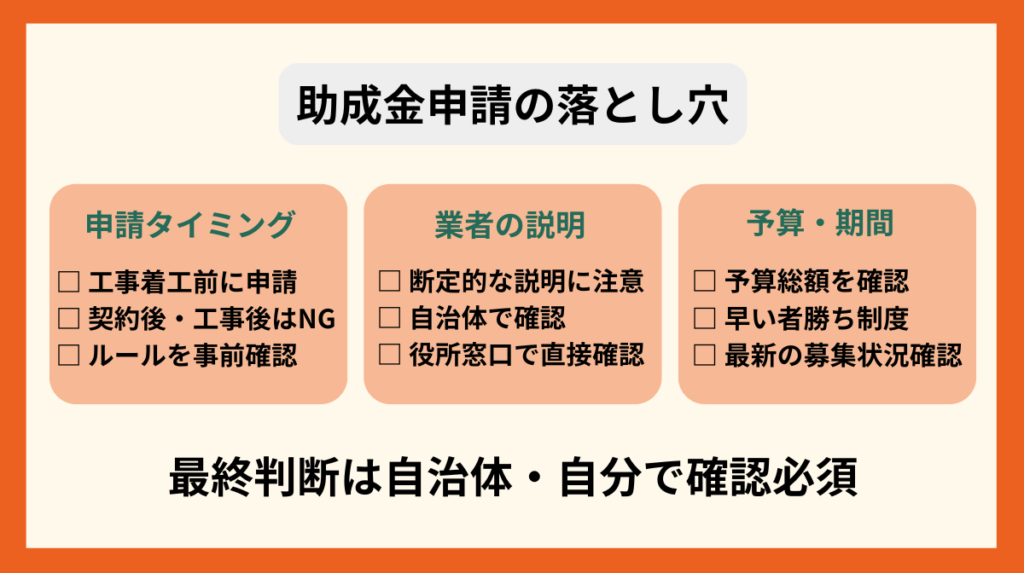 助成金申請の落とし穴

申請タイミング

☐ 工事着工前に申請
☐ 契約後・工事後はNG
☐ ルールを事前確認

業者の説明

☐ 断定的な説明に注意
☐ 自治体で確認
☐ 役所窓口で直接確認

予算・期間

☐ 予算総額を確認
☐ 早い者勝ち制度
☐ 最新の募集状況確認

最終判断は自治体・自分で確認必須